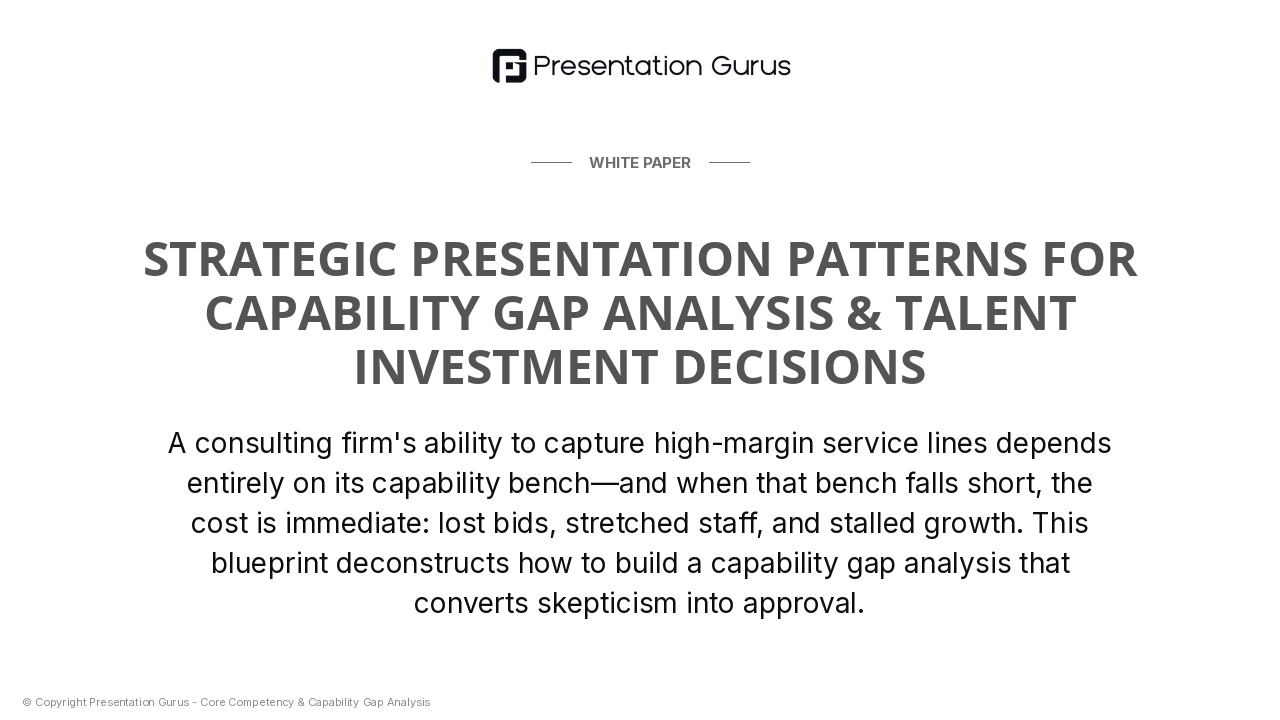 Presentation Gurus

WHITE PAPER

STRATEGIC PRESENTATION PATTERNS FOR CAPABILITY GAP ANALYSIS & TALENT INVESTMENT DECISIONS

A consulting firm's ability to capture high-margin service lines depends entirely on its capability bench—and when that bench falls short, the cost is immediate: lost bids, stretched staff, and stalled growth. This blueprint deconstructs how to build a capability gap analysis that converts skepticism into approval.

© Copyright Presentation Gurus - Core Competency & Capability Gap Analysis